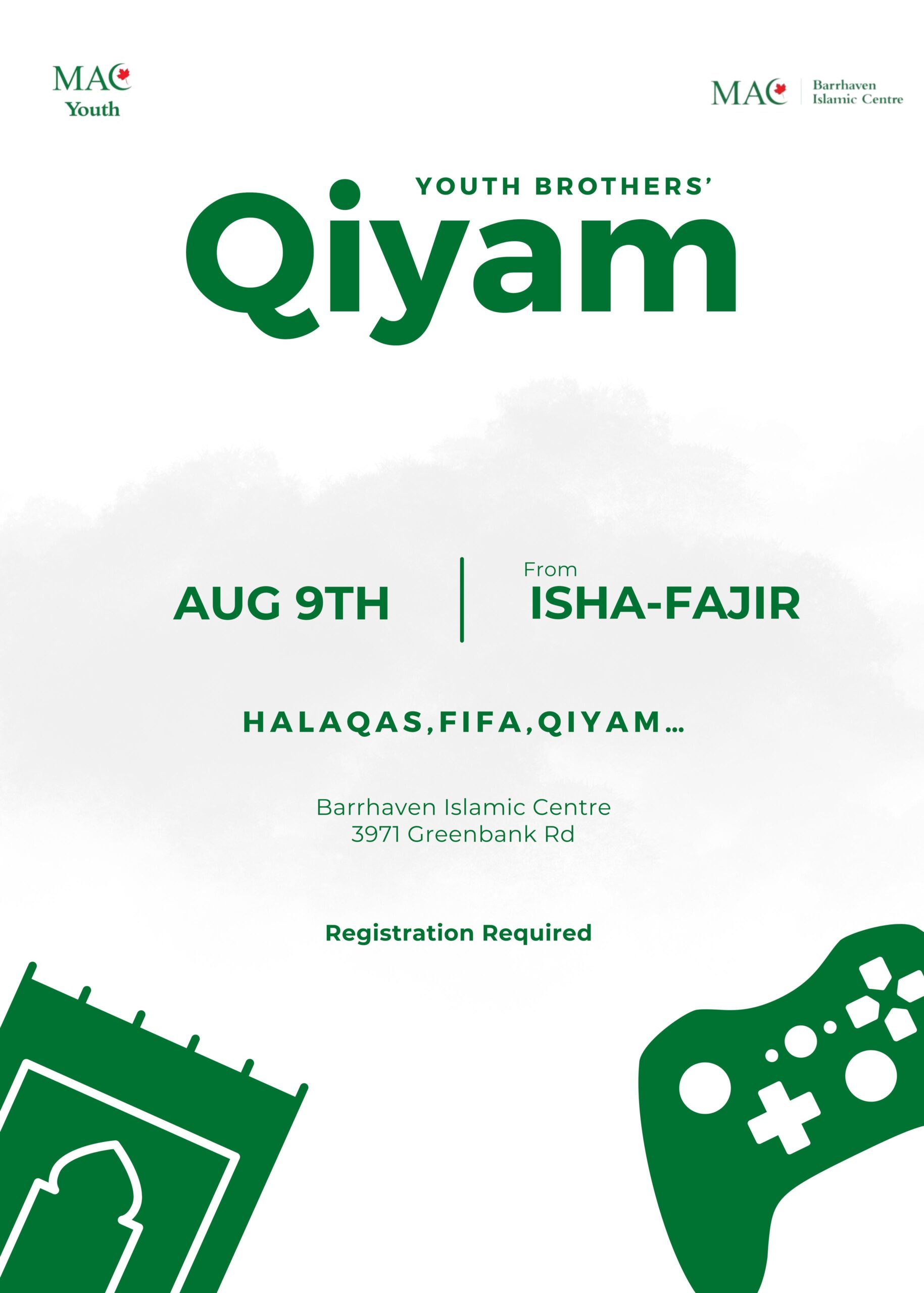 MAC Youth

MAC Barrhaven Islamic Centre

YOUTH BROTHERS'
Qiyam

AUG 9TH

From
ISHA-FAJIR

HALAQAS,FIFA,QIYAM...

Barrhaven Islamic Centre
3971 Greenbank Rd

Registration Required